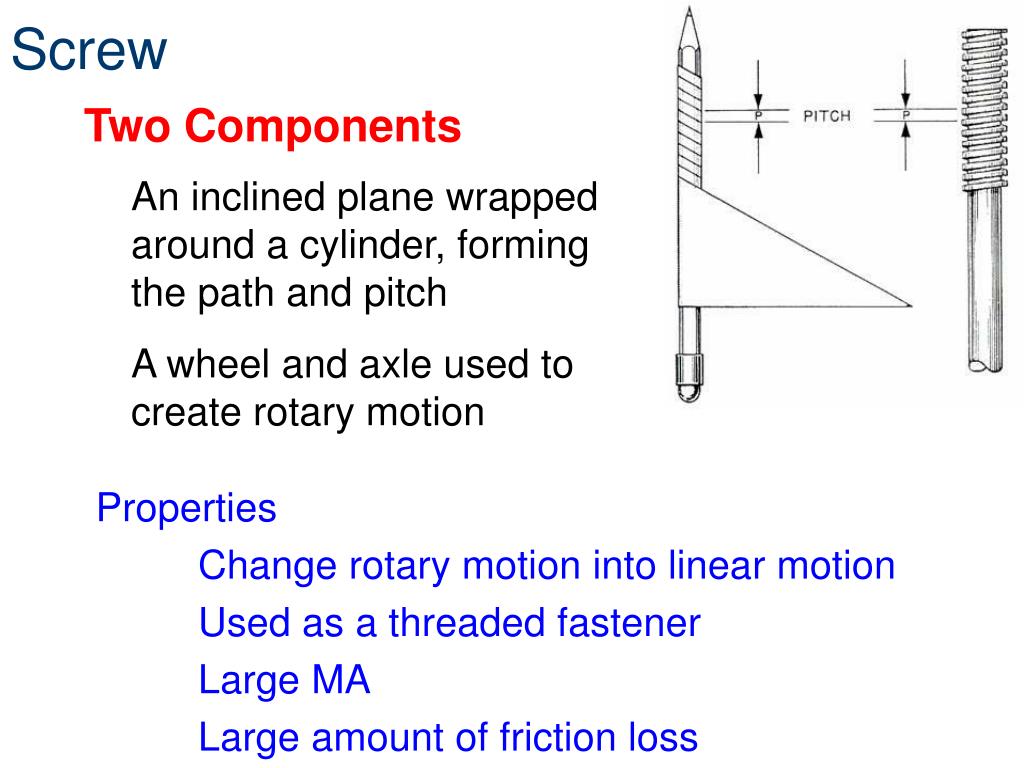 Screw

Two Components

An inclined plane wrapped around a cylinder, forming the path and pitch

A wheel and axle used to create rotary motion

P

PITCH

P

Properties

Change rotary motion into linear motion

Used as a threaded fastener

Large MA

Large amount of friction loss